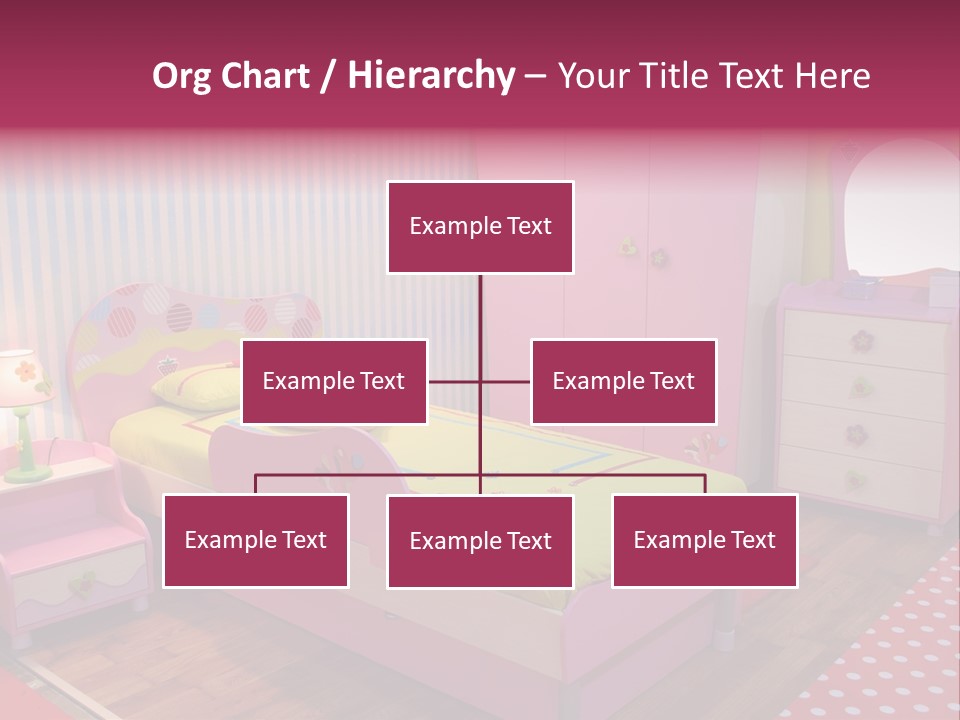 Org Chart / Hierarchy – Your Title Text Here

Example Text

Example Text

Example Text

Example Text

Example Text

Example Text